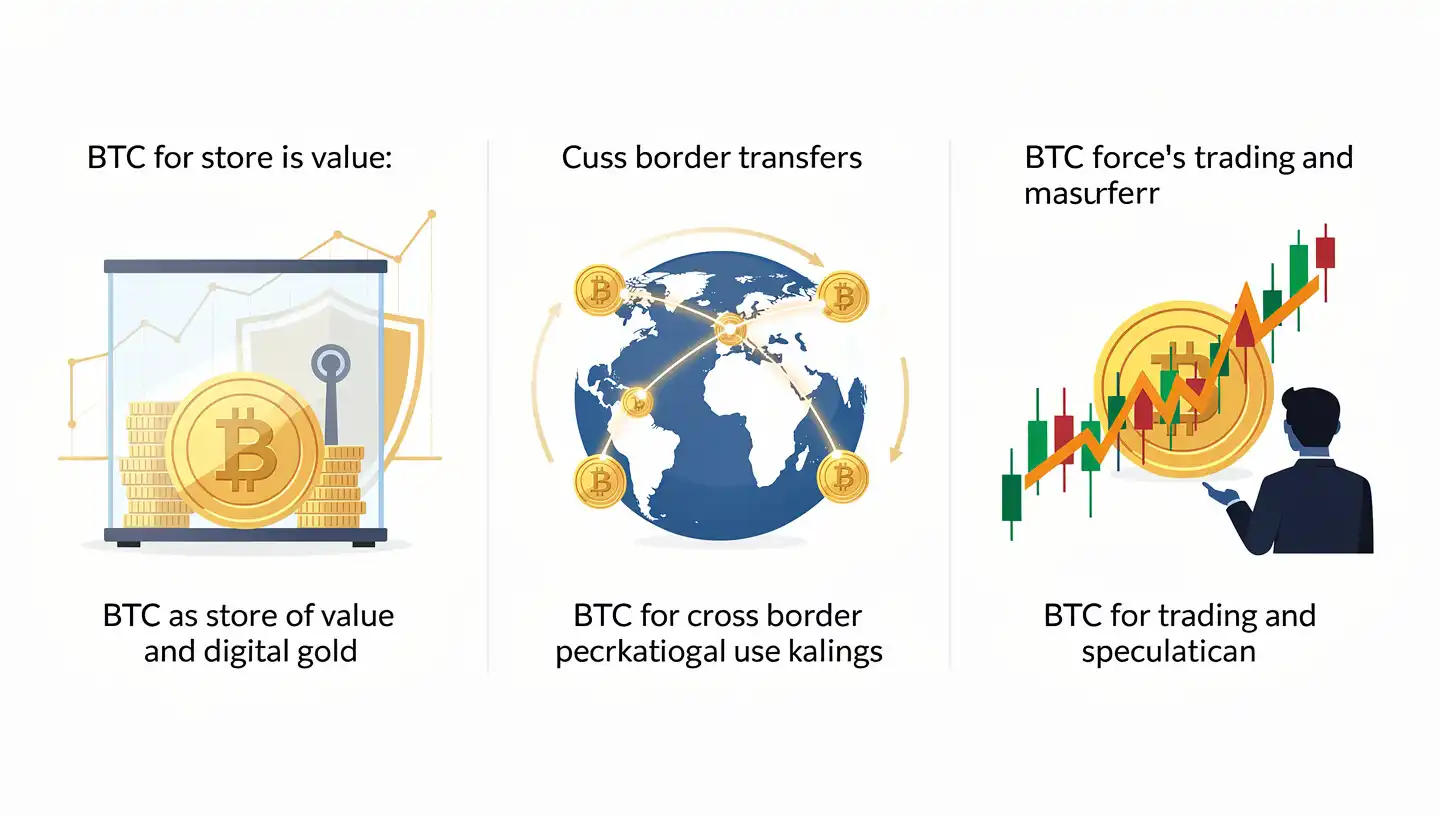 BTC for store is value:

BTC as store of value and digital gold

Cuss border transfers

BTC for cross border pecrkatiogal use kalings

BTC force's trading and masurferr

BTC for trading and speculatican